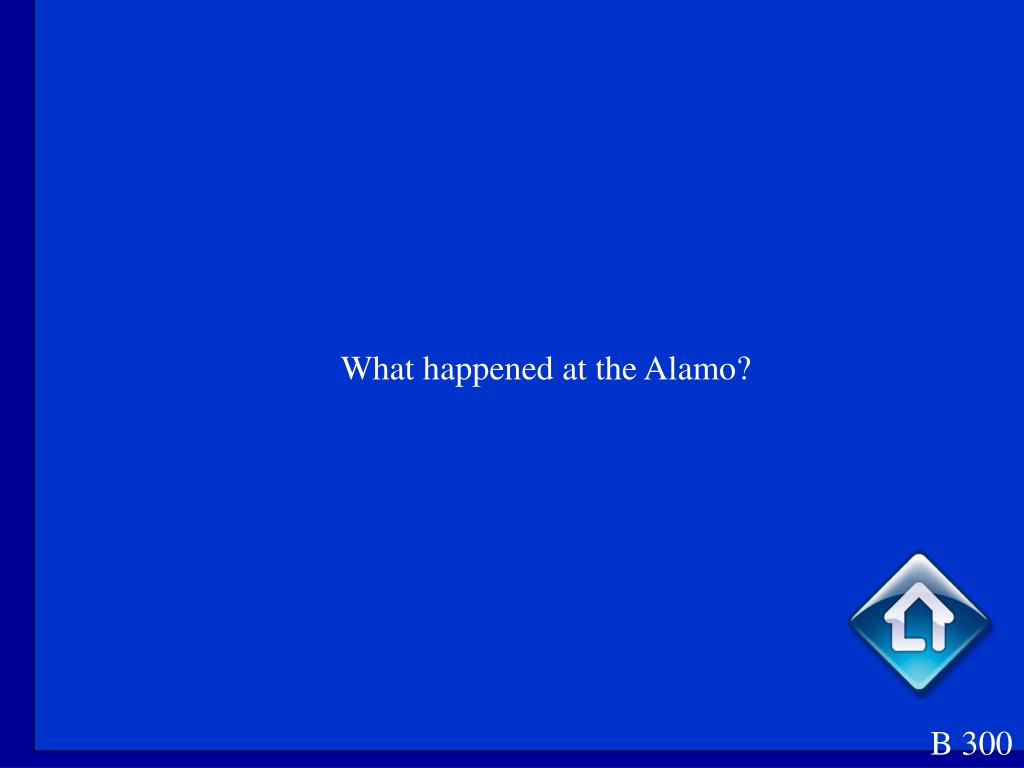 What happened at the Alamo?

B 300